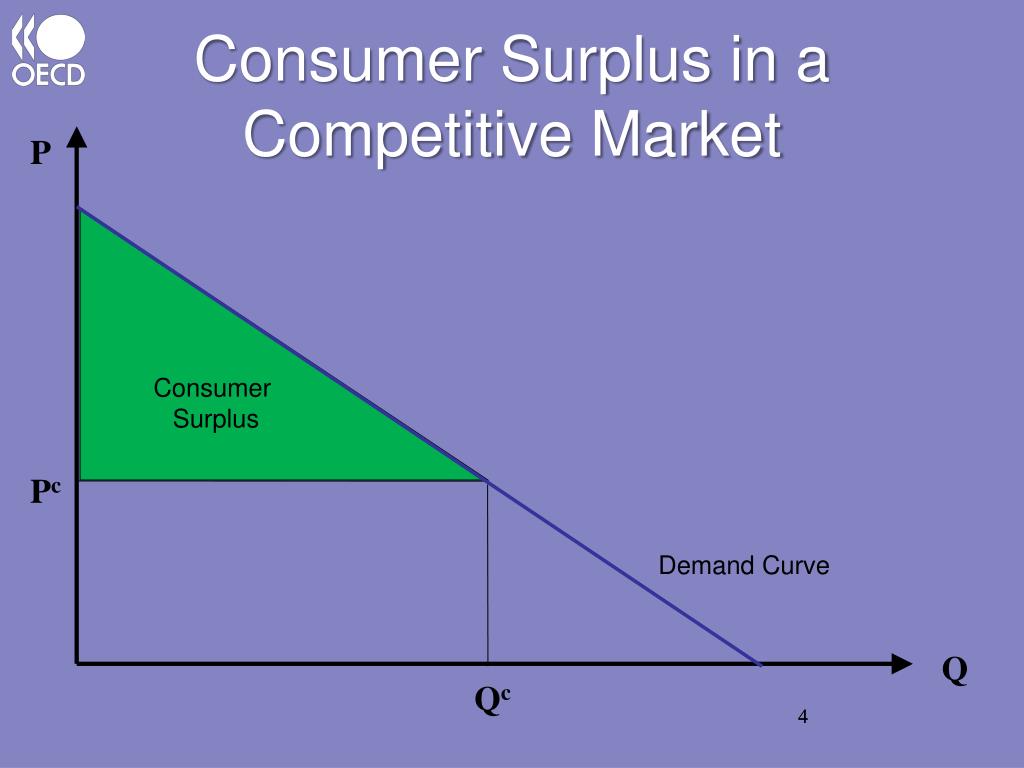 OECD

Consumer Surplus in a Competitive Market

P

Consumer Surplus

$P^c$

Demand Curve

Q

$Q^c$

4